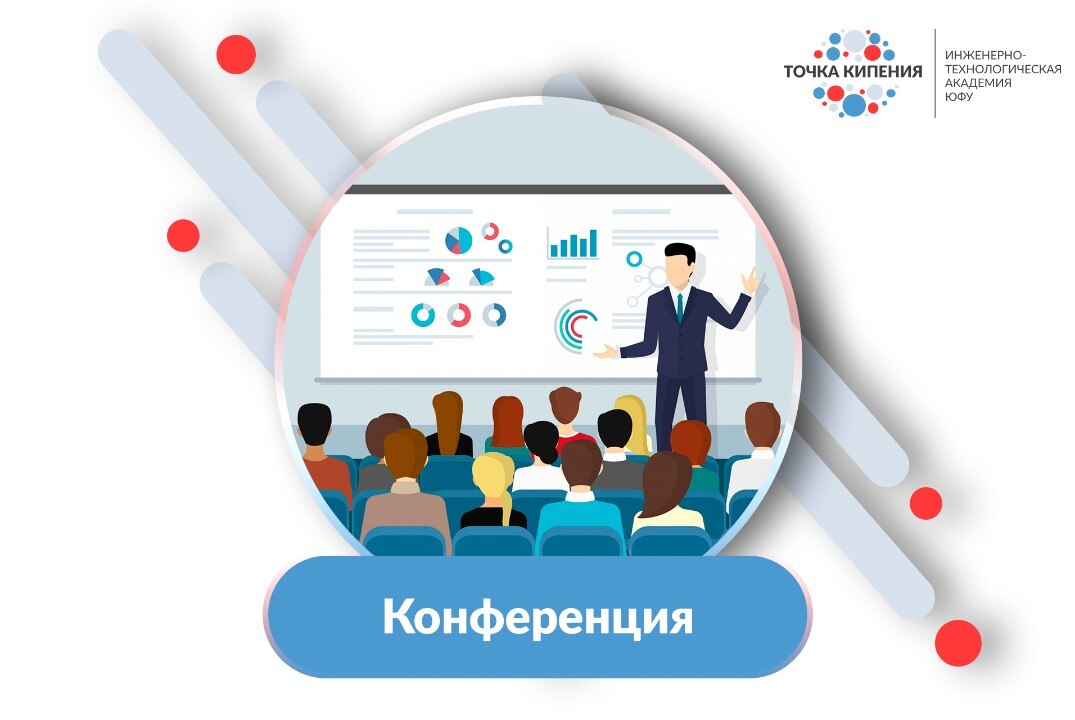 ТОЧКА КИПЕНИЯ

ИНЖЕНЕРНО-ТЕХНОЛОГИЧЕСКАЯ АКАДЕМИЯ ЮФУ

Конференция